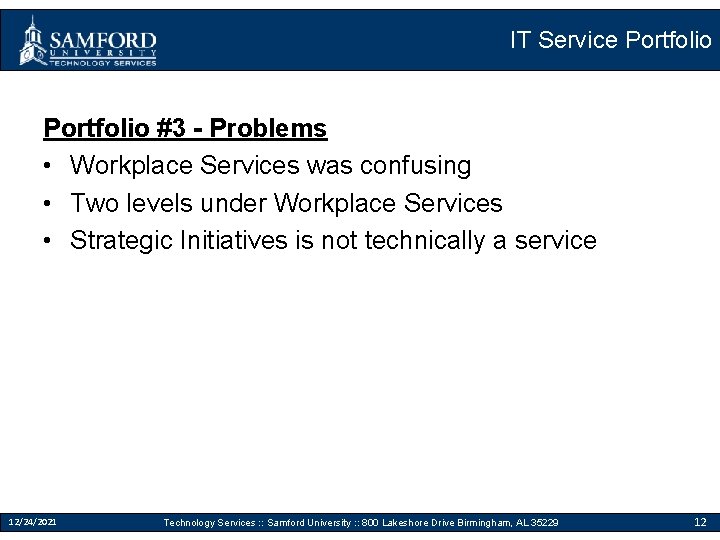 SAMFORD UNIVERSITY TECHNOLOGY SERVICES

IT Service Portfolio

Portfolio #3 - Problems

• Workplace Services was confusing
• Two levels under Workplace Services
• Strategic Initiatives is not technically a service

12/24/2021 Technology Services :: Samford University :: 800 Lakeshore Drive Birmingham, AL 35229 12